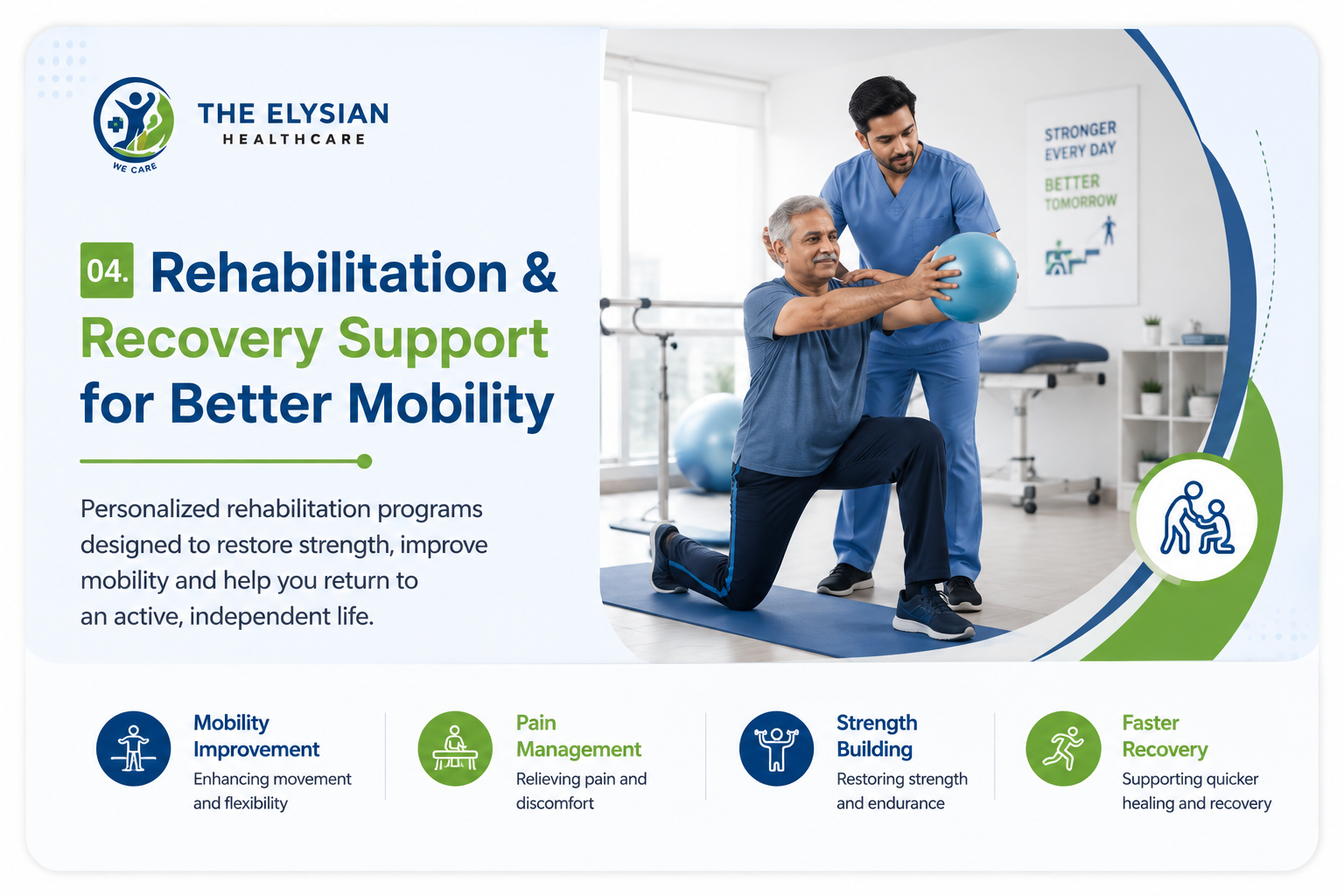 WE CARE

THE ELYSIAN
HEALTHCARE

04. Rehabilitation & Recovery Support for Better Mobility

Personalized rehabilitation programs designed to restore strength, improve mobility and help you return to an active, independent life.

STRONGER EVERY DAY
BETTER TOMORROW

Mobility Improvement
Enhancing movement and flexibility

Pain Management
Relieving pain and discomfort

Strength Building
Restoring strength and endurance

Faster Recovery
Supporting quicker healing and recovery